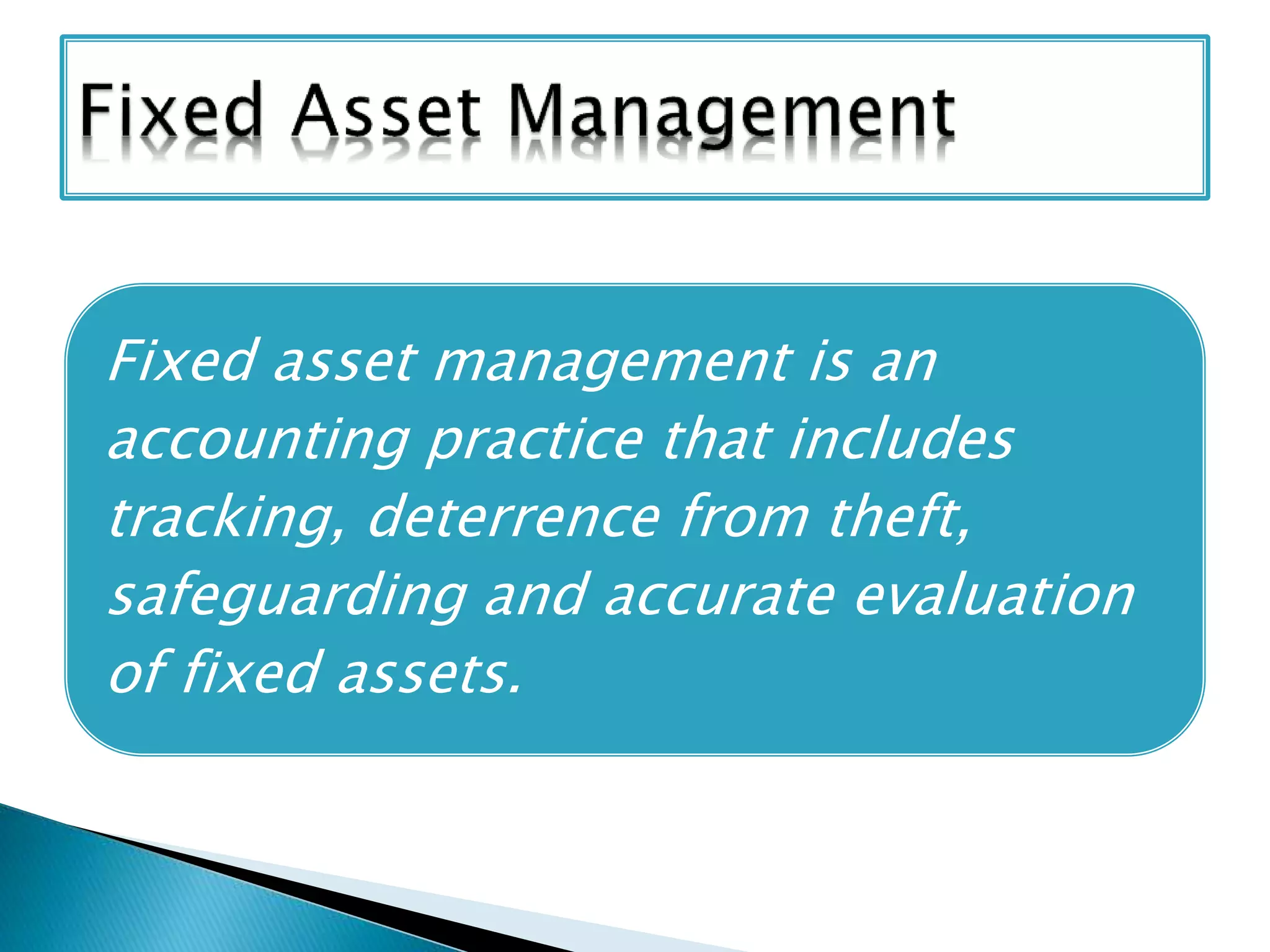 Fixed Asset Management

Fixed asset management is an accounting practice that includes tracking, deterrence from theft, safeguarding and accurate evaluation of fixed assets.